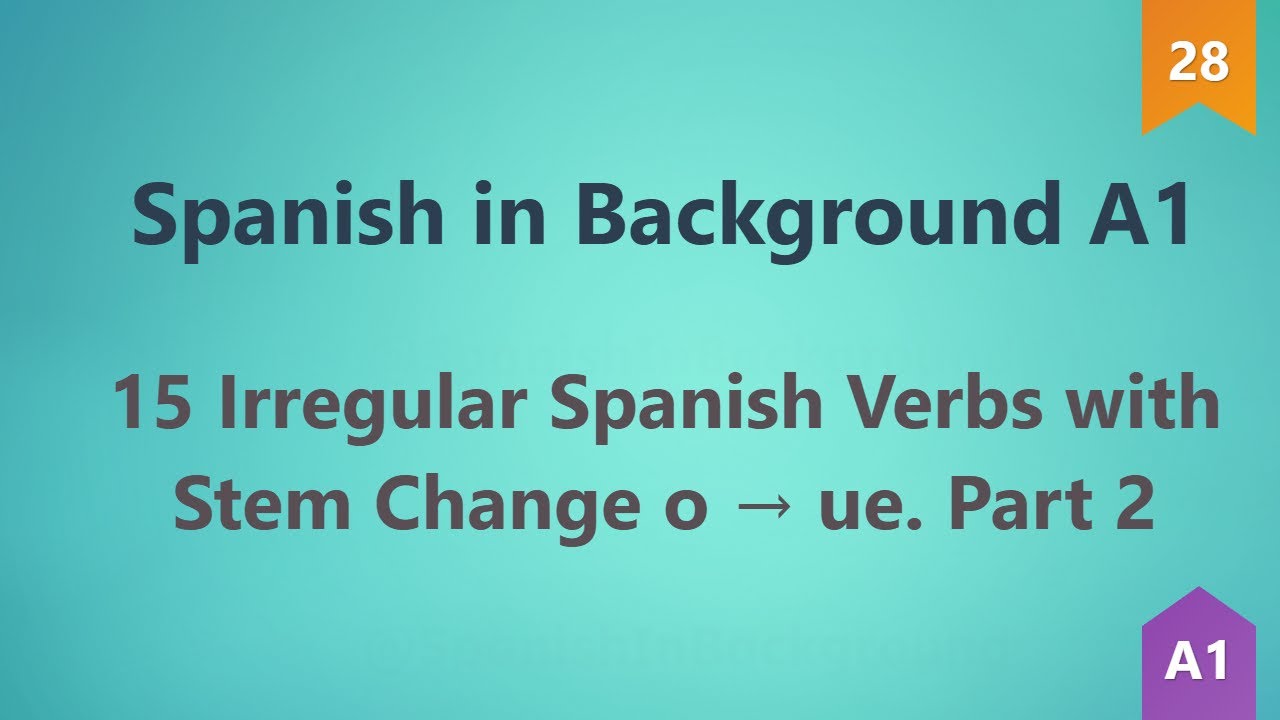 28

Spanish in Background A1

15 Irregular Spanish Verbs with Stem Change o → ue. Part 2

A1